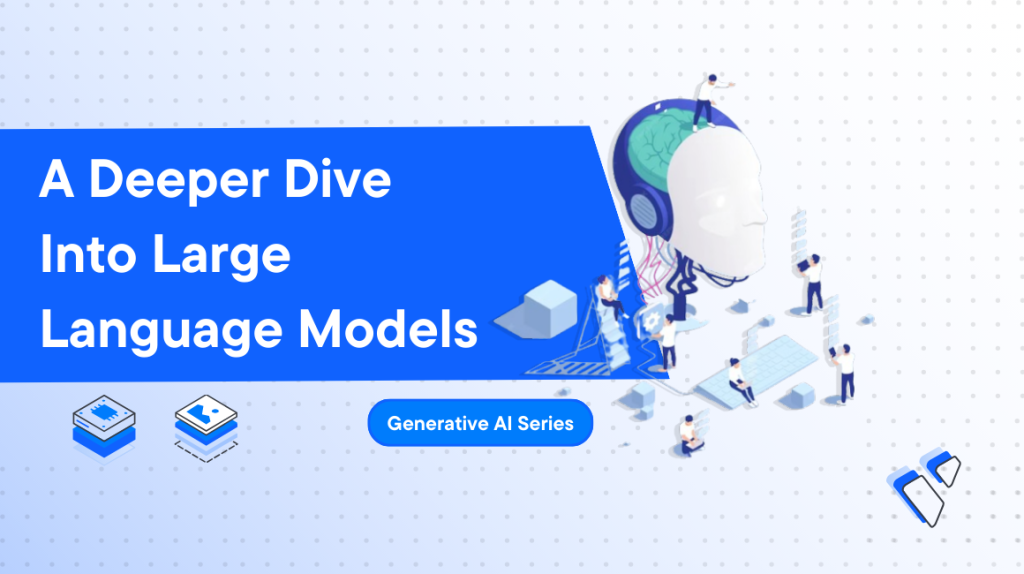 A Deeper Dive Into Large Language Models

Generative AI Series